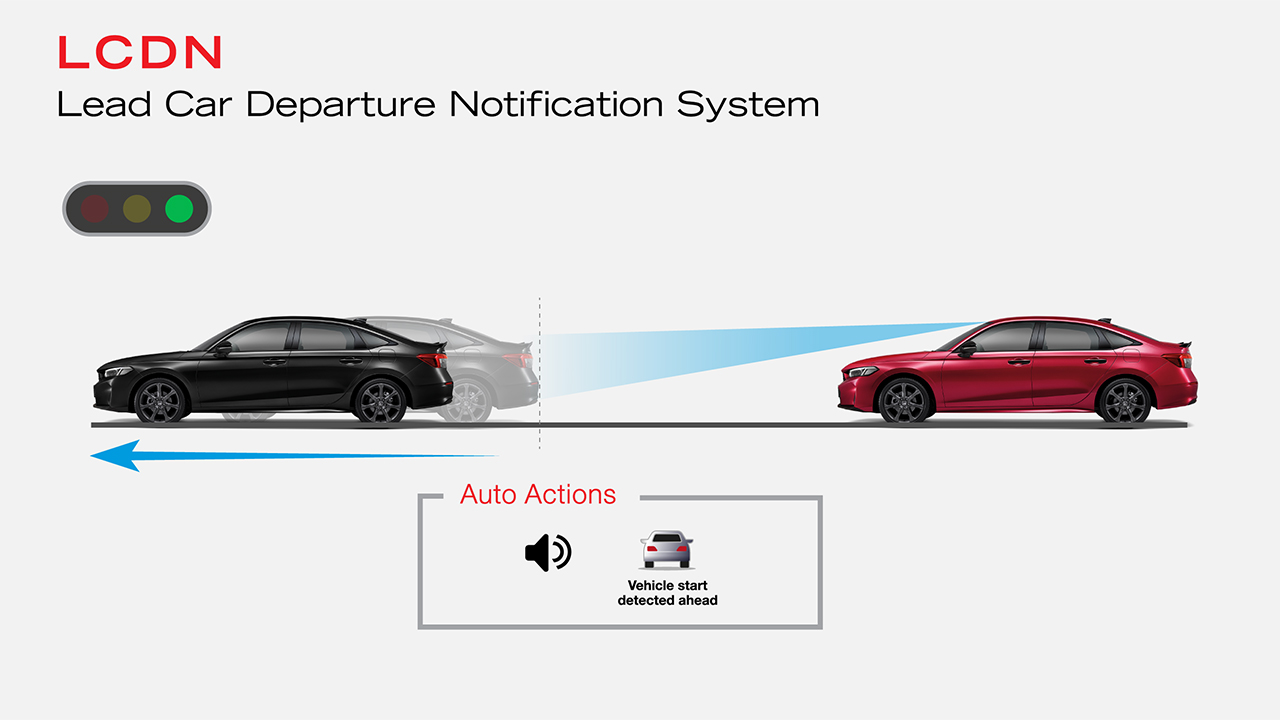 LCDN
Lead Car Departure Notification System

Auto Actions

Vehicle start detected ahead